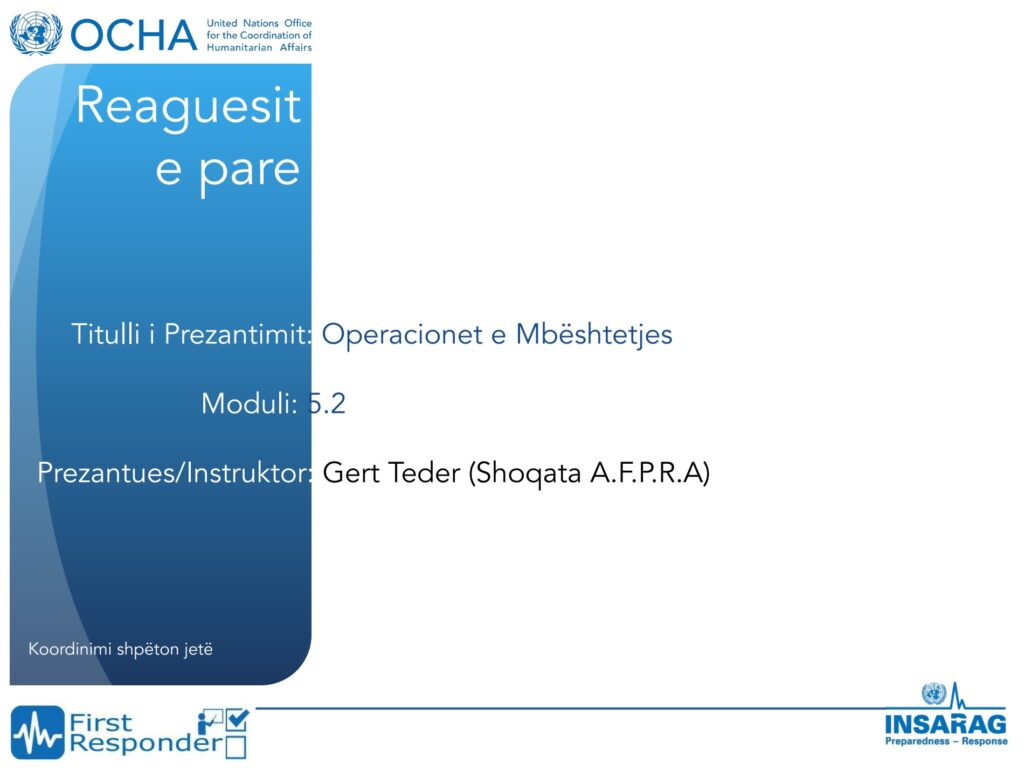 OCHA United Nations Office for the Coordination of Humanitarian Affairs

Reaguesit e pare

Titulli i Prezantimit: Operacionet e Mbështetjes

Moduli: 5.2

Prezantues/Instruktor: Gert Teder (Shoqata A.F.P.R.A)

Koordinimi shpëton jetë

First Responder

INSARAG
Preparedness – Response